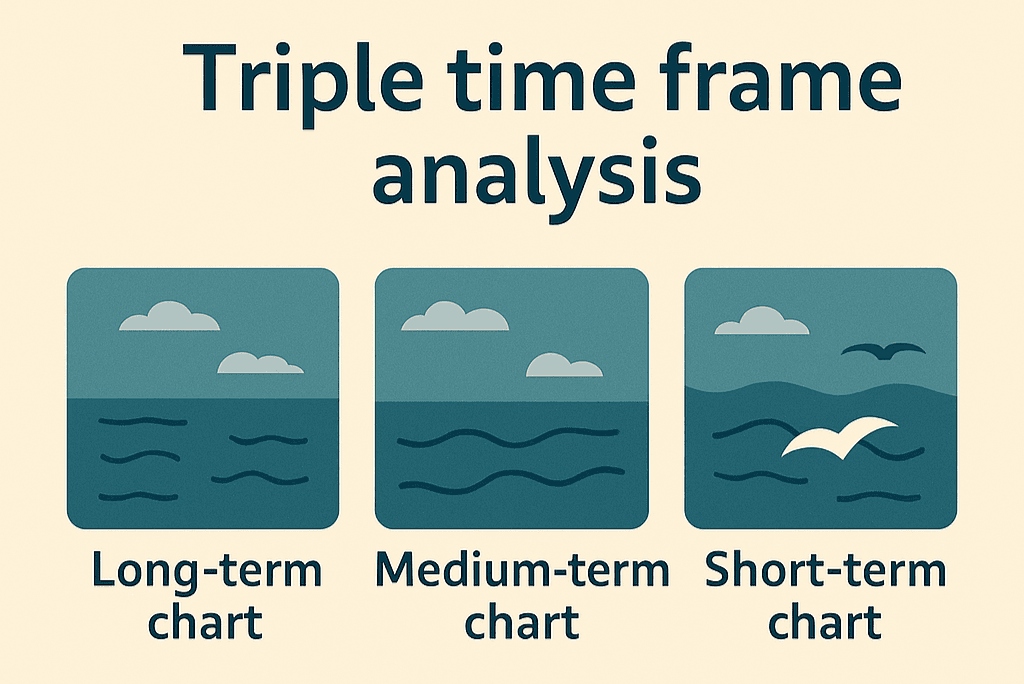 Triple time frame analysis

Long-term chart

Medium-term chart

Short-term chart